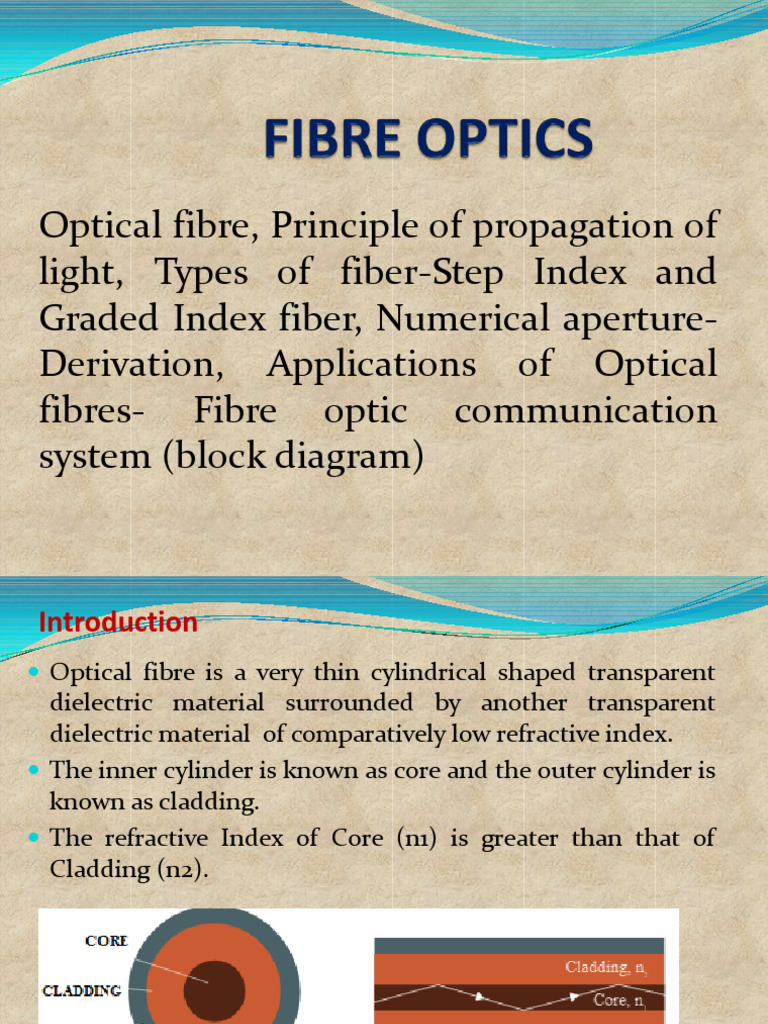 FIBRE OPTICS

Optical fibre, Principle of propagation of light, Types of fiber-Step Index and Graded Index fiber, Numerical aperture-Derivation, Applications of Optical fibres- Fibre optic communication system (block diagram)

Introduction

Optical fibre is a very thin cylindrical shaped transparent dielectric material surrounded by another transparent dielectric material of comparatively low refractive index.

The inner cylinder is known as core and the outer cylinder is known as cladding.

The refractive Index of Core (n1) is greater than that of Cladding (n2).

CORE

CLADDING

Cladding, $n_2$

Core, $n_1$